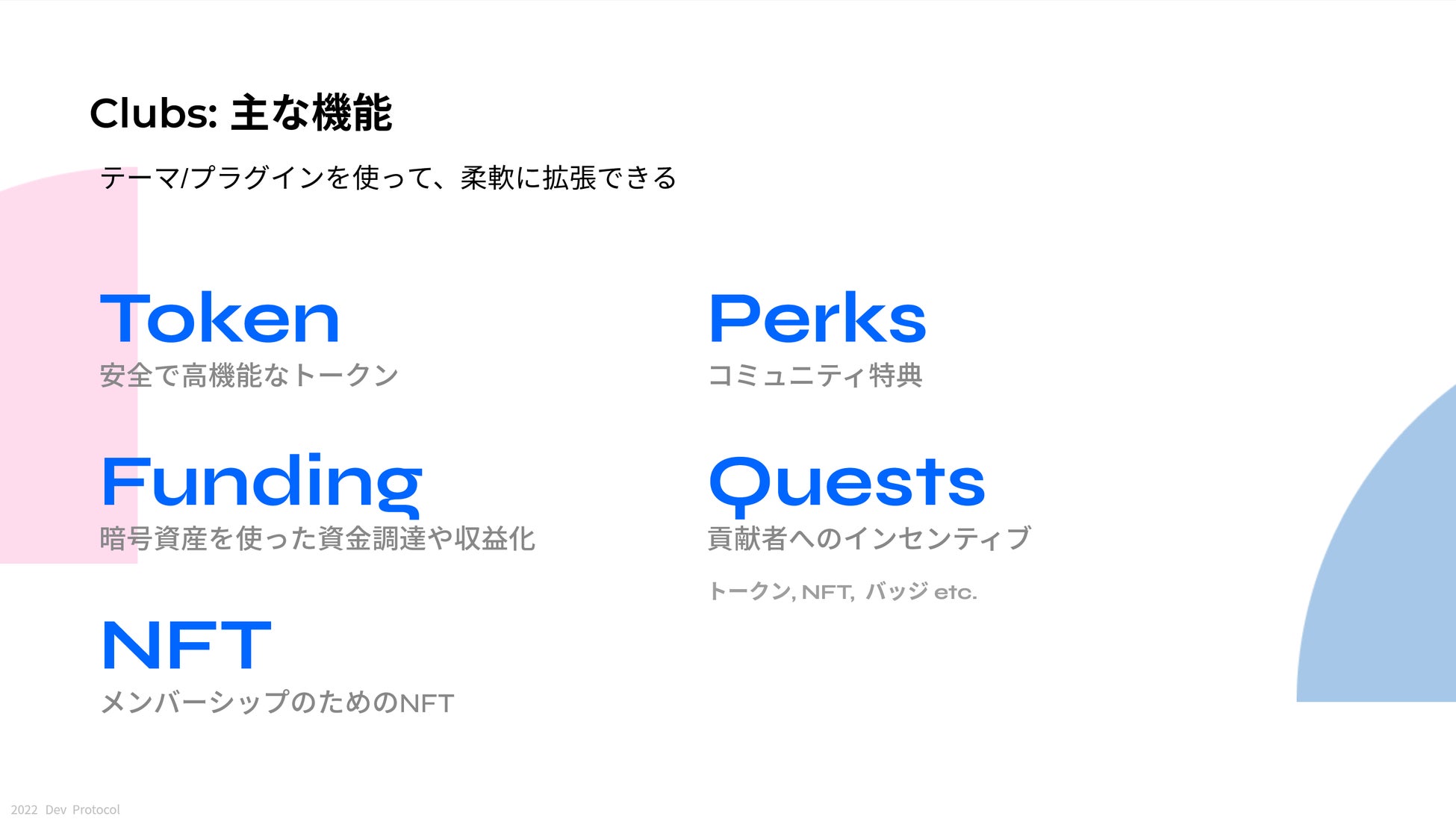 Clubs: 主な機能

テーマ/プラグインを使って、柔軟に拡張できる

Token
安全で高機能なトークン

Funding
暗号資産を使った資金調達や収益化

NFT
メンバーシップのためのNFT

Perks
コミュニティ特典

Quests
貢献者へのインセンティブ

トークン, NFT, バッジ etc.

2022 Dev Protocol